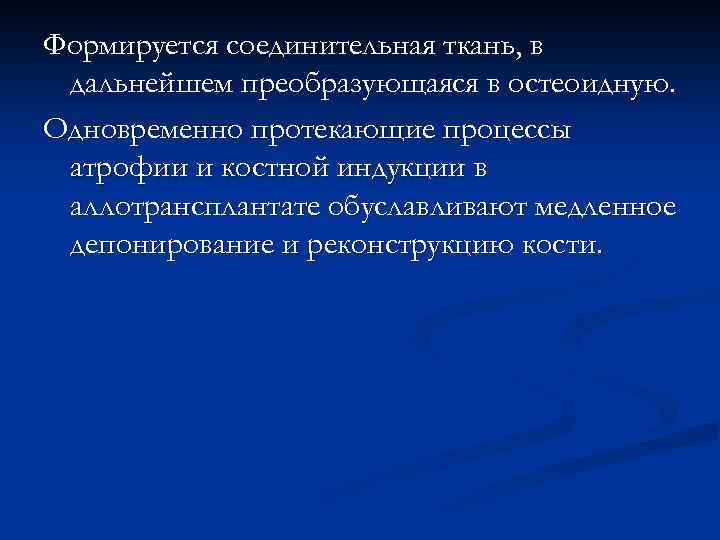 Формируется соединительная ткань, в дальнейшем преобразующаяся в остеоидную.

Одновременно протекающие процессы атрофии и костной индукции в аллотрансплантате обуславливают медленное депонирование и реконструкцию кости.